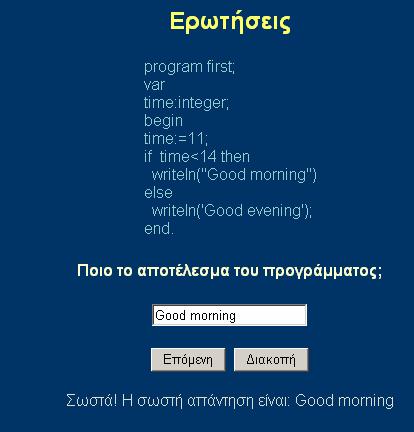 Ερωτήσεις

program first;
var
time:integer;
begin
time:=11;
if time<14 then
writeln("Good morning")
else
writeln('Good evening');
end.

Ποιο το αποτέλεσμα του προγράμματος;

Good morning

Επόμενη

Διακοπή

Σωστά! Η σωστή απάντηση είναι: Good morning